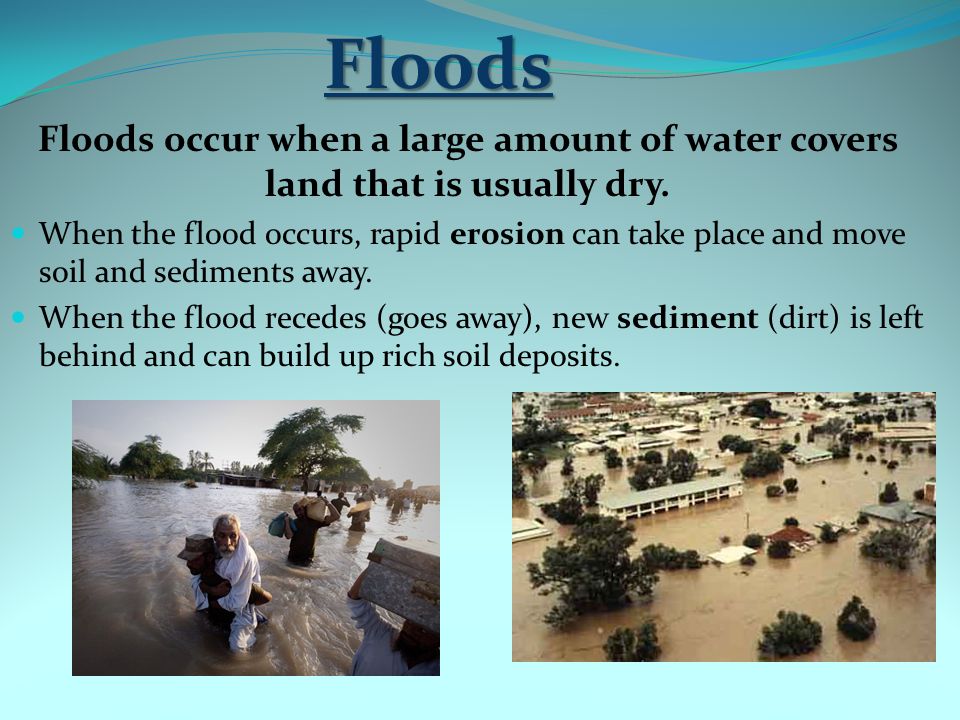 Floods

Floods occur when a large amount of water covers land that is usually dry.

When the flood occurs, rapid erosion can take place and move soil and sediments away.

When the flood recedes (goes away), new sediment (dirt) is left behind and can build up rich soil deposits.